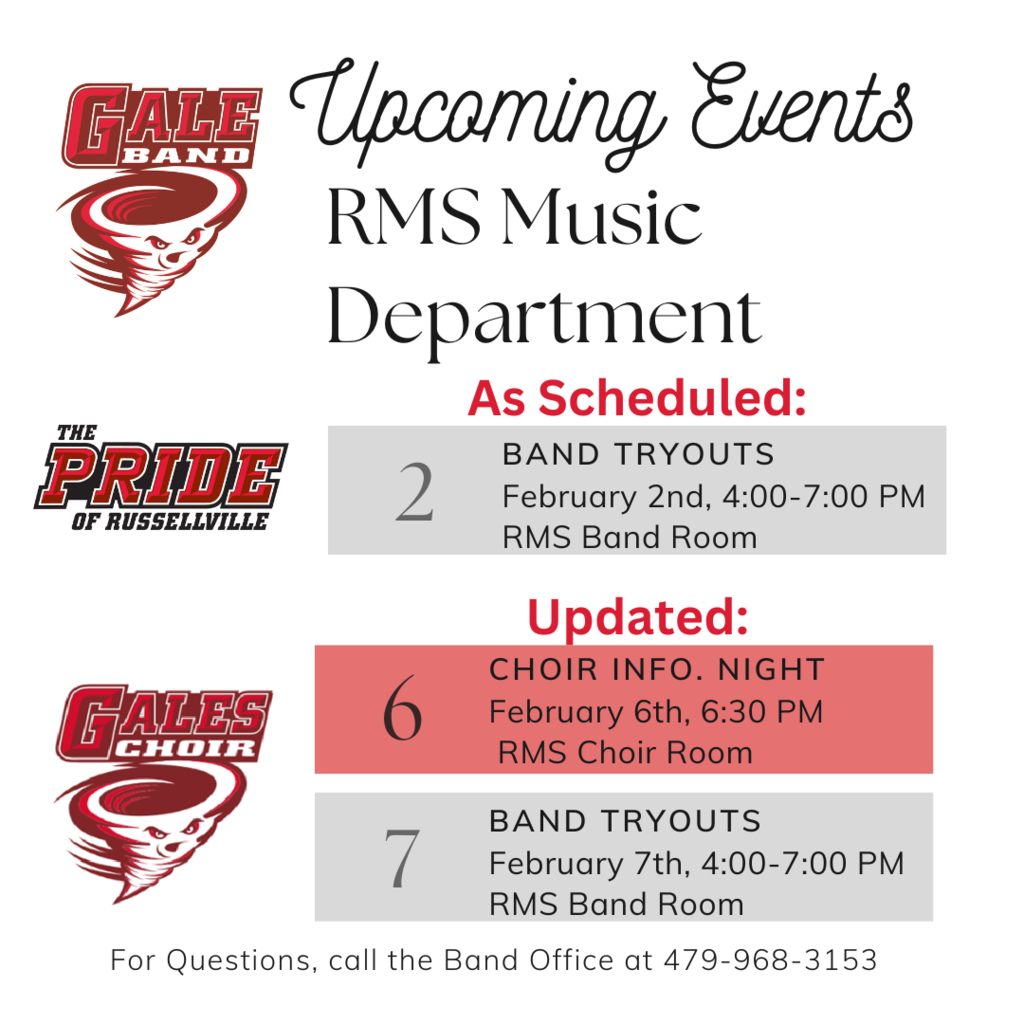 GALE BAND

Upcoming Events

RMS Music Department

As Scheduled:

THE PRIDE OF RUSSELLVILLE

2
BAND TRYOUTS
February 2nd, 4:00-7:00 PM
RMS Band Room

Updated:

GALES CHOIR

6
CHOIR INFO. NIGHT
February 6th, 6:30 PM
RMS Choir Room

7
BAND TRYOUTS
February 7th, 4:00-7:00 PM
RMS Band Room

For Questions, call the Band Office at 479-968-3153